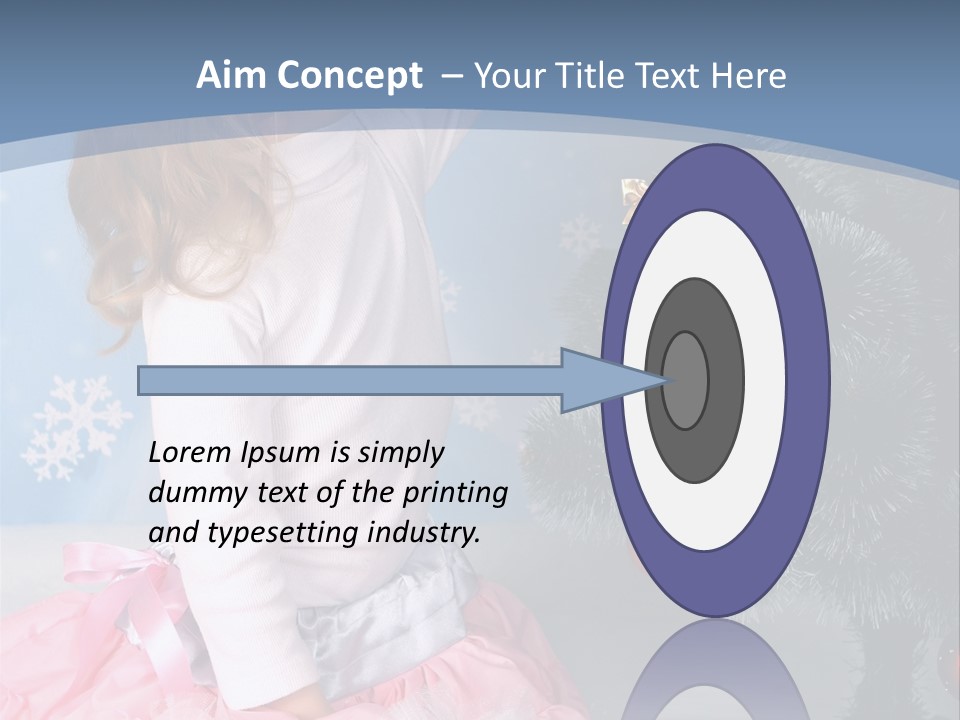 Aim Concept – Your Title Text Here

Lorem Ipsum is simply dummy text of the printing and typesetting industry.